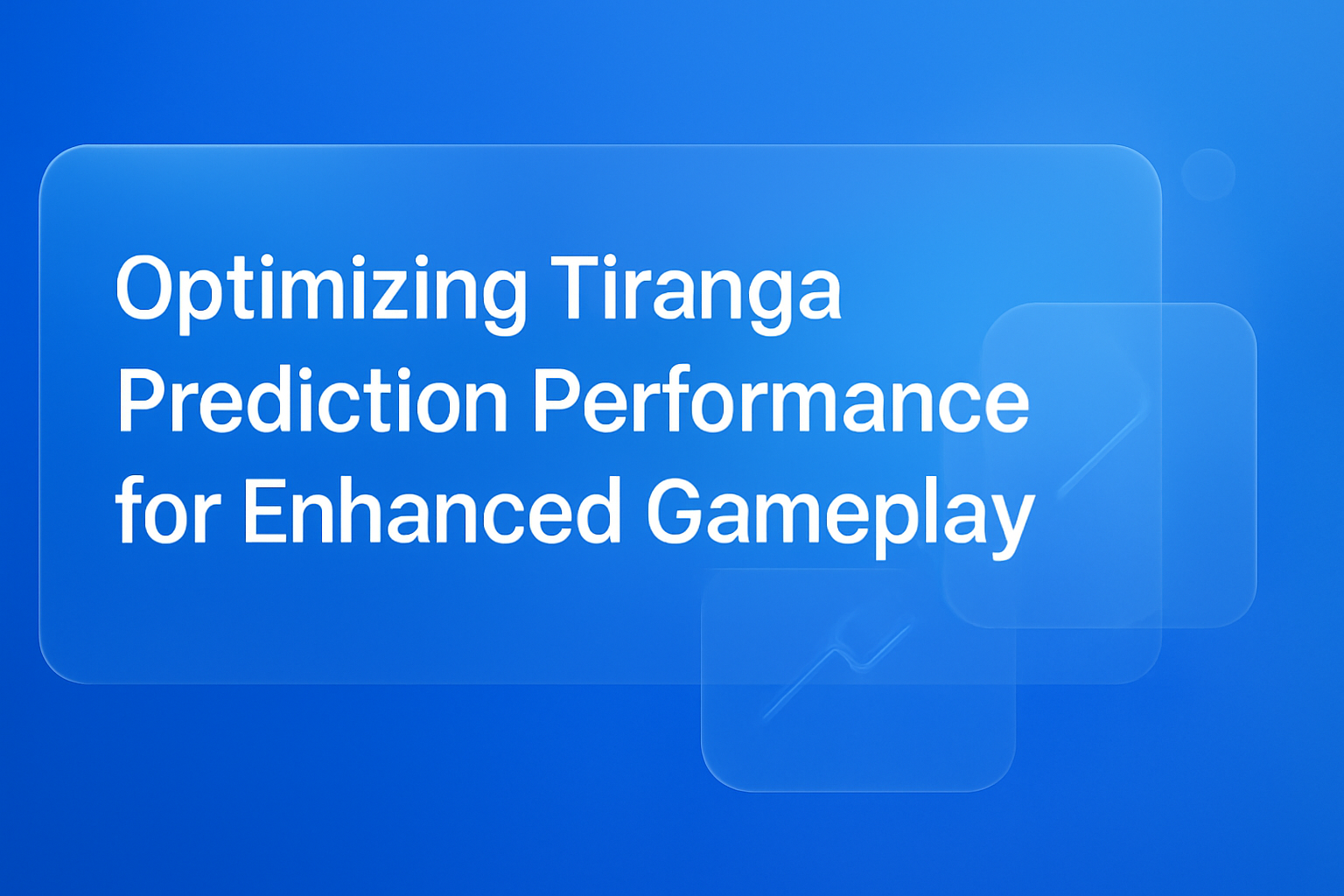 Optimizing Tiranga Prediction Performance for Enhanced Gameplay